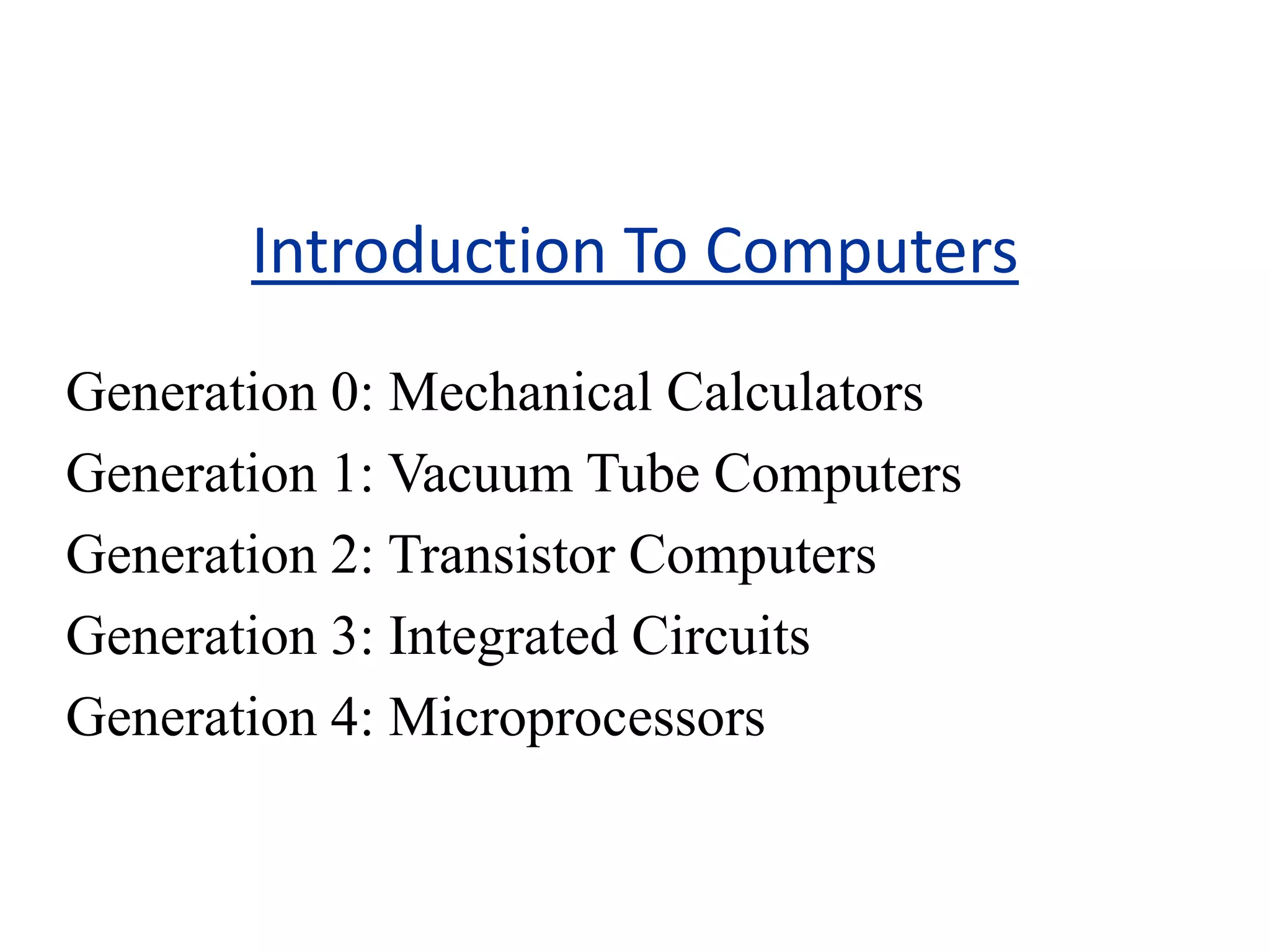 Introduction To Computers

Generation 0: Mechanical Calculators
Generation 1: Vacuum Tube Computers
Generation 2: Transistor Computers
Generation 3: Integrated Circuits
Generation 4: Microprocessors